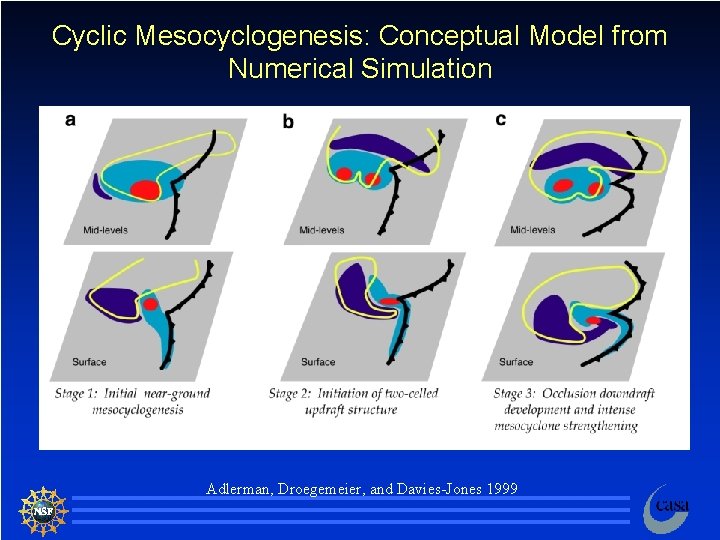 Cyclic Mesocyclogenesis: Conceptual Model from Numerical Simulation

a

Mid-levels

Surface

Stage 1: Initial near-ground mesocyclogenesis

b

Mid-levels

Surface

Stage 2: Initiation of two-celled updraft structure

c

Mid-levels

Surface

Stage 3: Occlusion downdraft development and intense mesocyclone strengthening

Adlerman, Droegemeier, and Davies-Jones 1999

NSF

casa